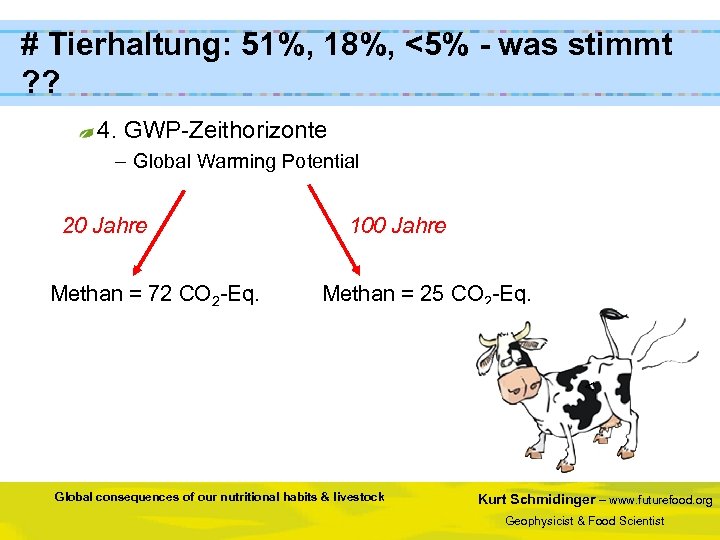 # Tierhaltung: 51%, 18%, <5% - was stimmt ??

4. GWP-Zeithorizonte

– Global Warming Potential

20 Jahre

100 Jahre

Methan = 72 $CO_2$-Eq.

Methan = 25 $CO_2$-Eq.

Global consequences of our nutritional habits & livestock

Kurt Schmidinger – www.futurefood.org

Geophysicist & Food Scientist